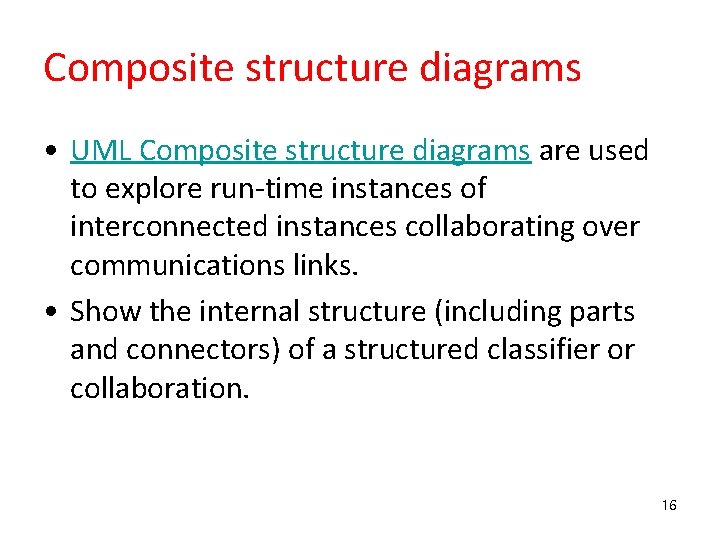 Composite structure diagrams

• UML Composite structure diagrams are used to explore run-time instances of interconnected instances collaborating over communications links.

• Show the internal structure (including parts and connectors) of a structured classifier or collaboration.

16